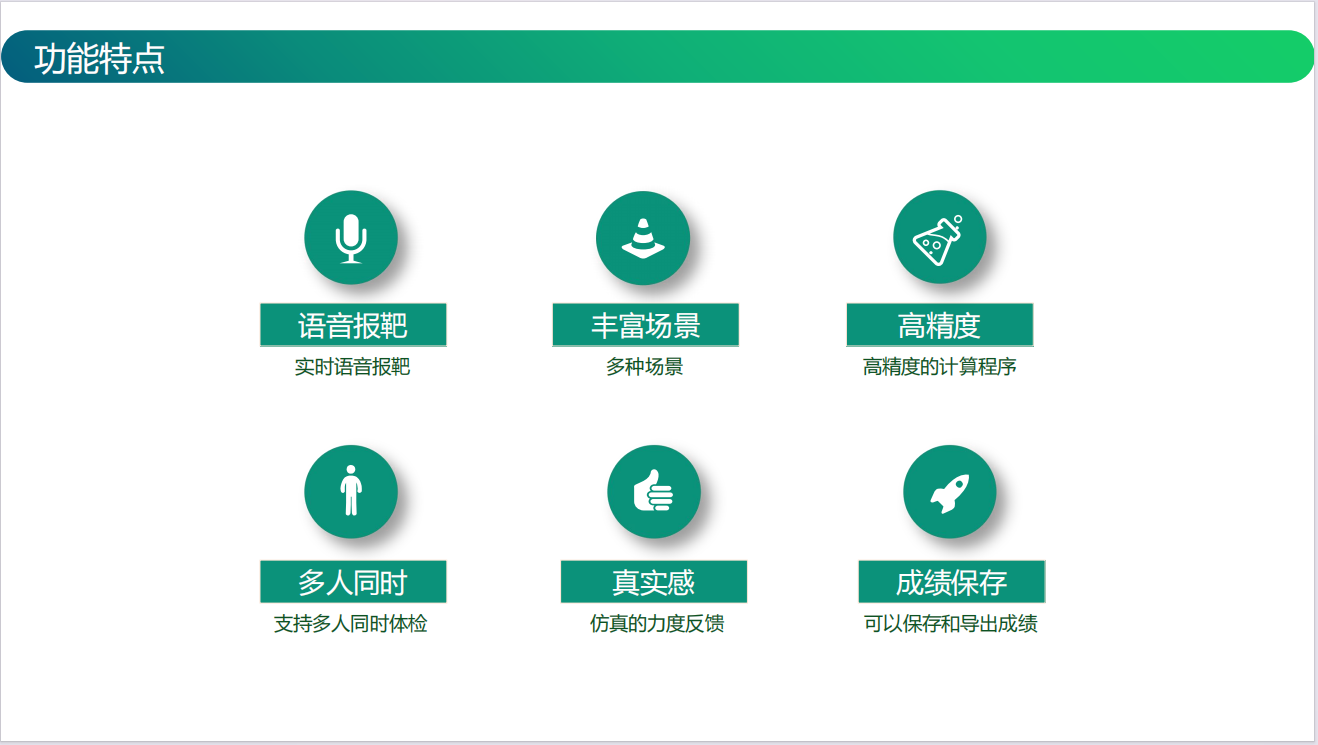 功能特点

语音报靶
实时语音报靶

丰富场景
多种场景

高精度
高精度的计算程序

多人同时
支持多人同时体检

真实感
仿真的力度反馈

成绩保存
可以保存和导出成绩